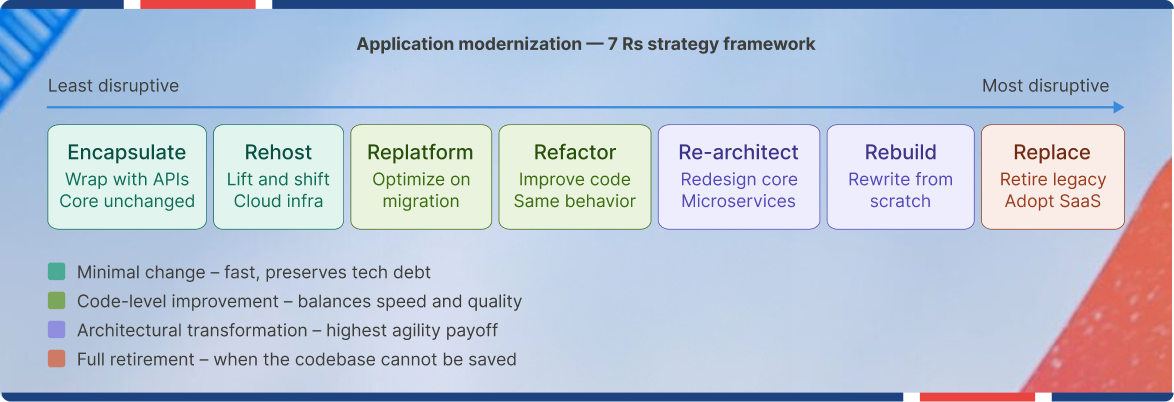 Application modernization — 7 Rs strategy framework

Least disruptive

Most disruptive

Encapsulate
Wrap with APIs
Core unchanged

Rehost
Lift and shift
Cloud infra

Replatform
Optimize on migration

Refactor
Improve code
Same behavior

Re-architect
Redesign core
Microservices

Rebuild
Rewrite from scratch

Replace
Retire legacy
Adopt SaaS

Minimal change – fast, preserves tech debt
Code-level improvement – balances speed and quality
Architectural transformation – highest agility payoff
Full retirement – when the codebase cannot be saved